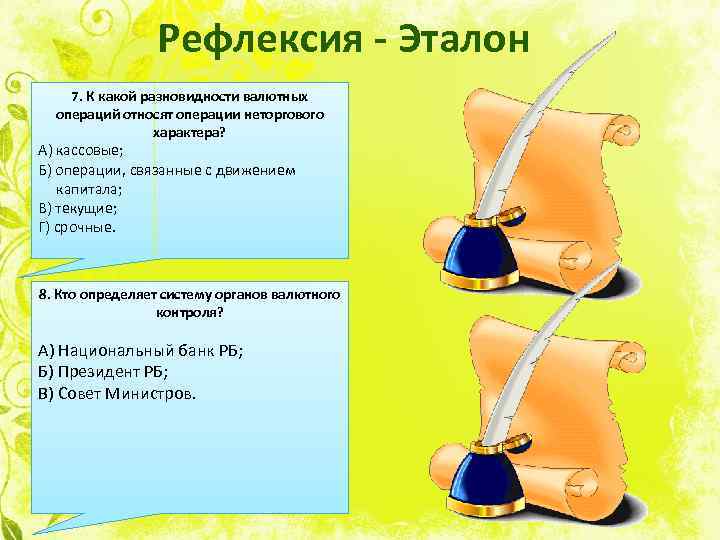 Рефлексия - Эталон

7. К какой разновидности валютных операций относят операции неторгового характера?
А) кассовые;
Б) операции, связанные с движением капитала;
В) текущие;
Г) срочные.

8. Кто определяет систему органов валютного контроля?

А) Национальный банк РБ;
Б) Президент РБ;
В) Совет Министров.